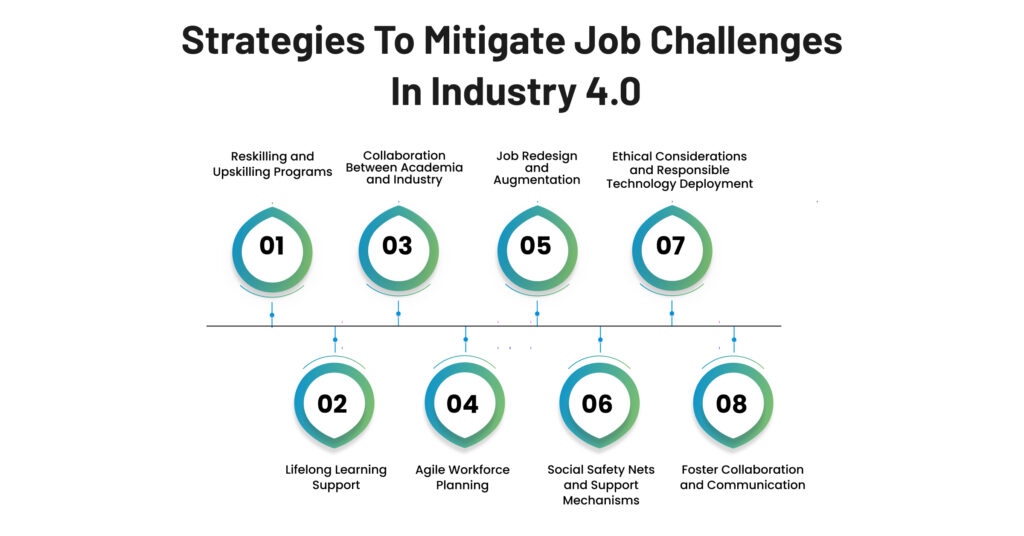 Strategies To Mitigate Job Challenges In Industry 4.0

Reskilling and Upskilling Programs

01

Collaboration Between Academia and Industry

03

Job Redesign and Augmentation

05

Ethical Considerations and Responsible Technology Deployment

07

02

Lifelong Learning Support

04

Agile Workforce Planning

06

Social Safety Nets and Support Mechanisms

08

Foster Collaboration and Communication